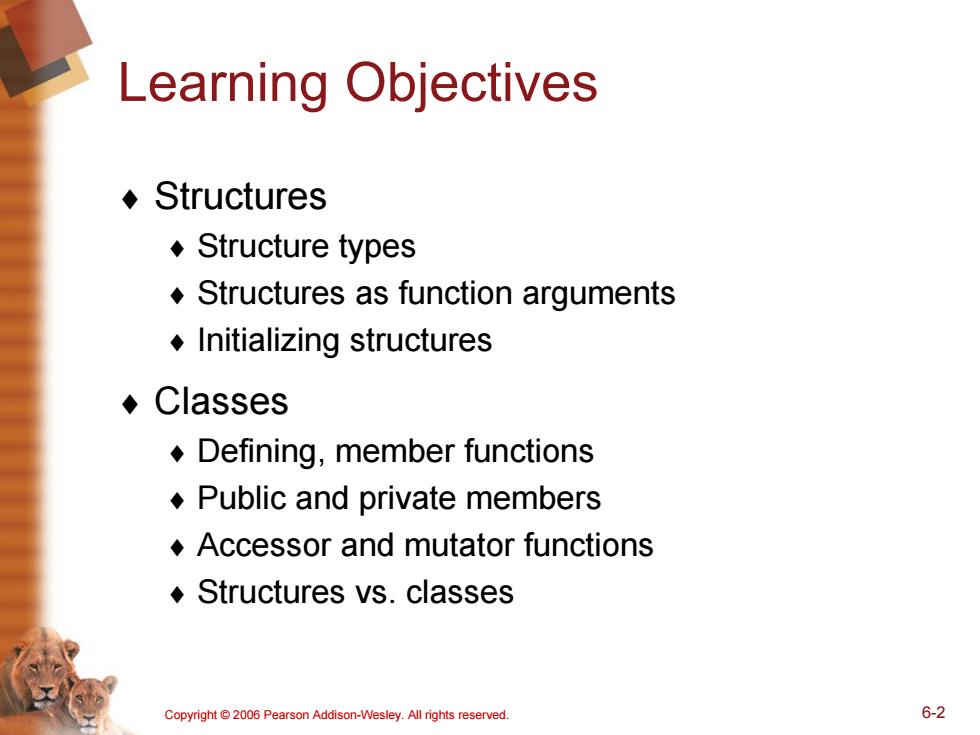 Learning Objectives

♦ Structures
♦ Structure types
♦ Structures as function arguments
♦ Initializing structures

♦ Classes
♦ Defining, member functions
♦ Public and private members
♦ Accessor and mutator functions
♦ Structures vs. classes

Copyright © 2006 Pearson Addison-Wesley. All rights reserved.

6-2